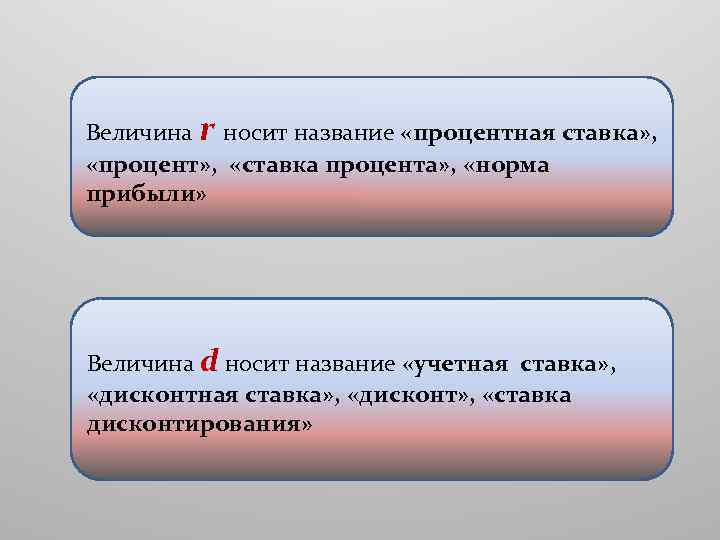 Величина $r$ носит название «процентная ставка», «процент», «ставка процента», «норма прибыли»

Величина $d$ носит название «учетная ставка», «дисконтная ставка», «дисконт», «ставка дисконтирования»